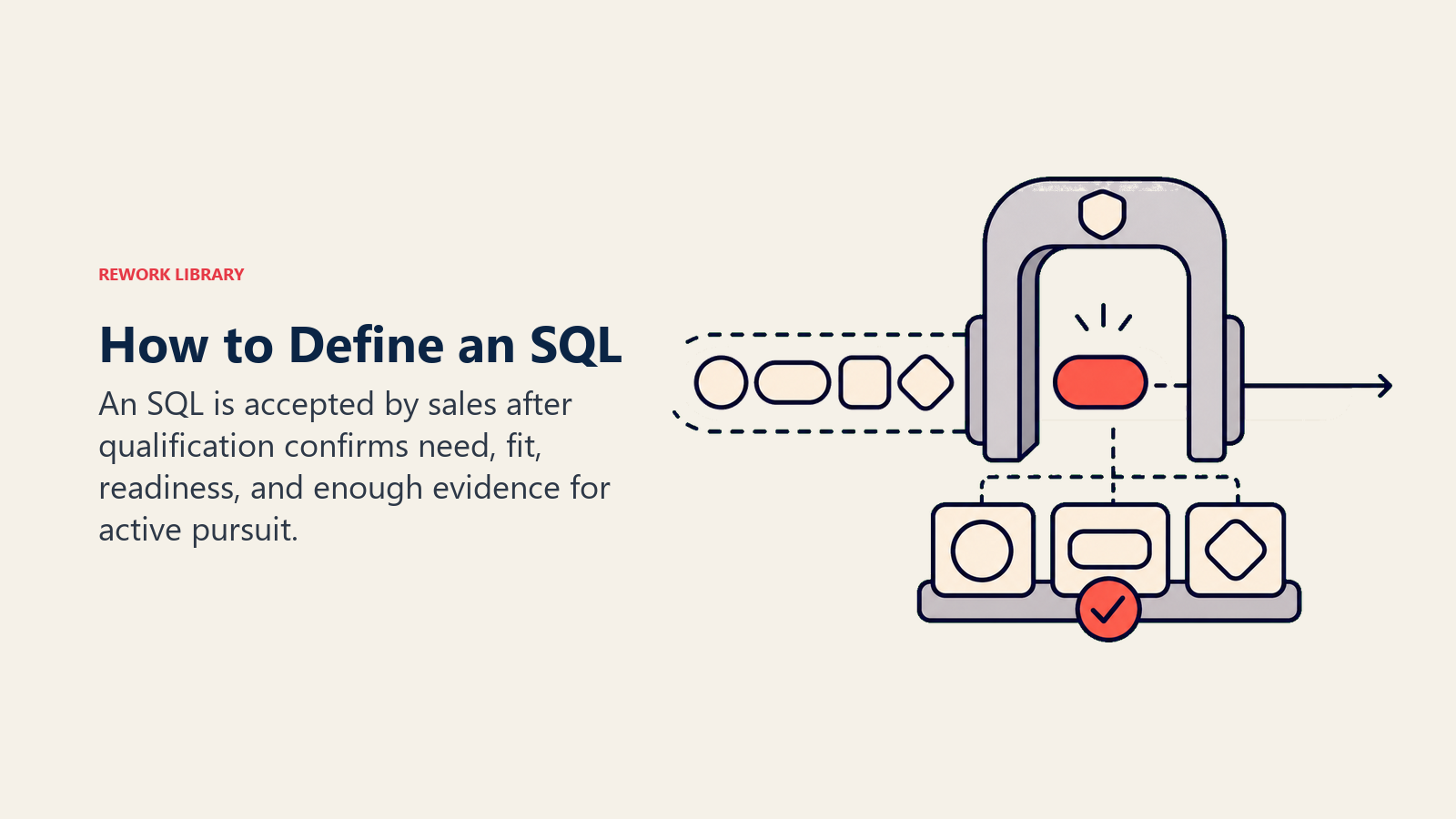 REWORK LIBRARY

How to Define an SQL

An SQL is accepted by sales after qualification confirms need, fit, readiness, and enough evidence for active pursuit.